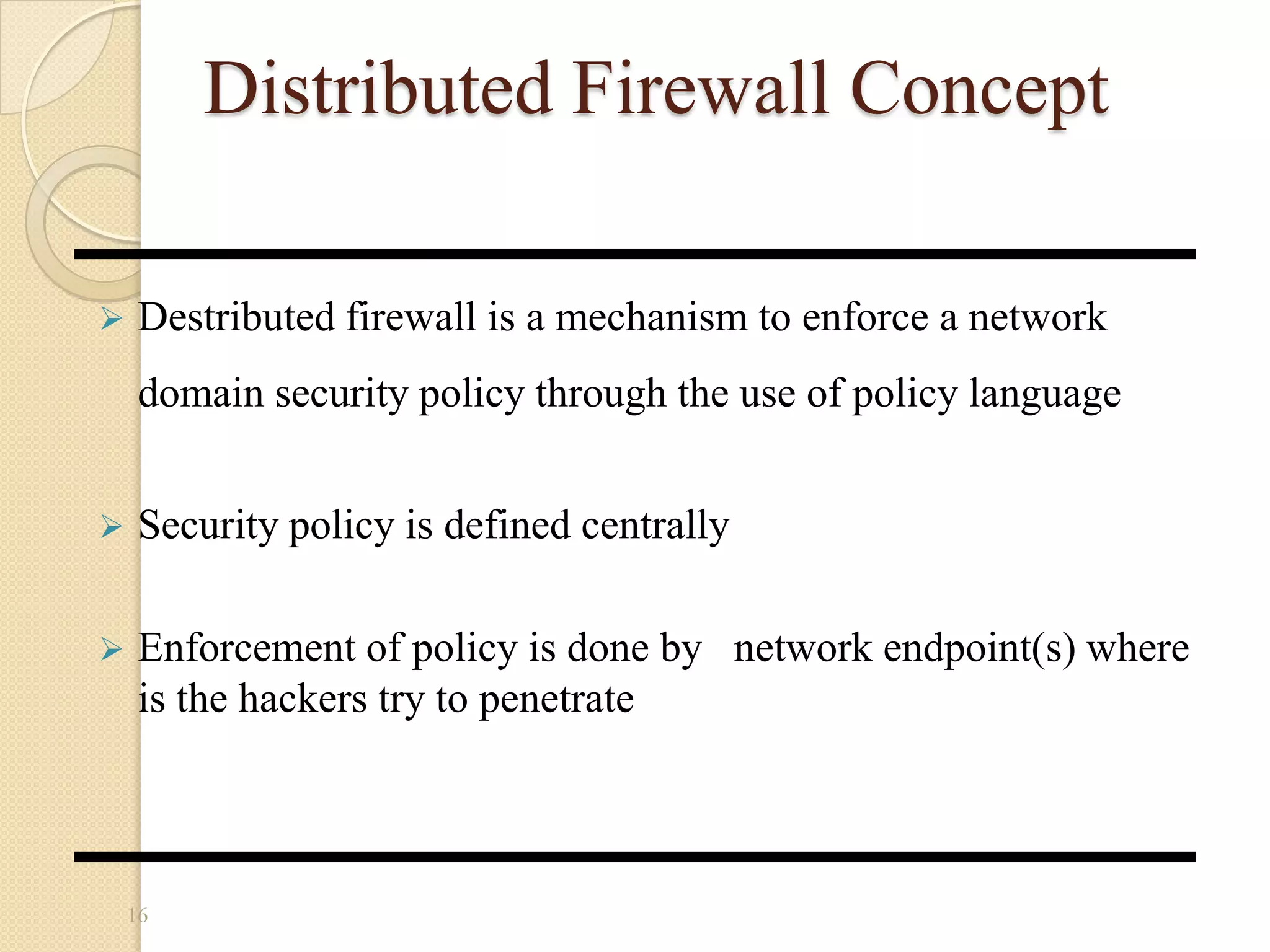 Distributed Firewall Concept

➢ Destributed firewall is a mechanism to enforce a network domain security policy through the use of policy language

➢ Security policy is defined centrally

➢ Enforcement of policy is done by network endpoint(s) where is the hackers try to penetrate

16